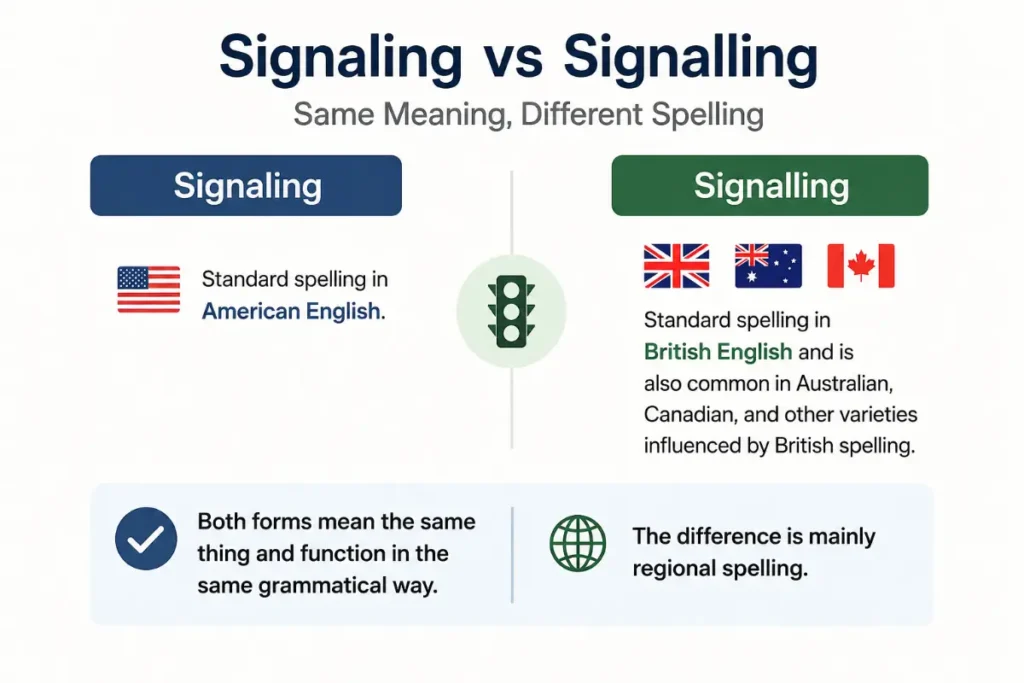 Signaling vs Signalling

Same Meaning, Different Spelling

Signaling

Standard spelling in American English.

Signalling

Standard spelling in British English and is also common in Australian, Canadian, and other varieties influenced by British spelling.

Both forms mean the same thing and function in the same grammatical way.

The difference is mainly regional spelling.